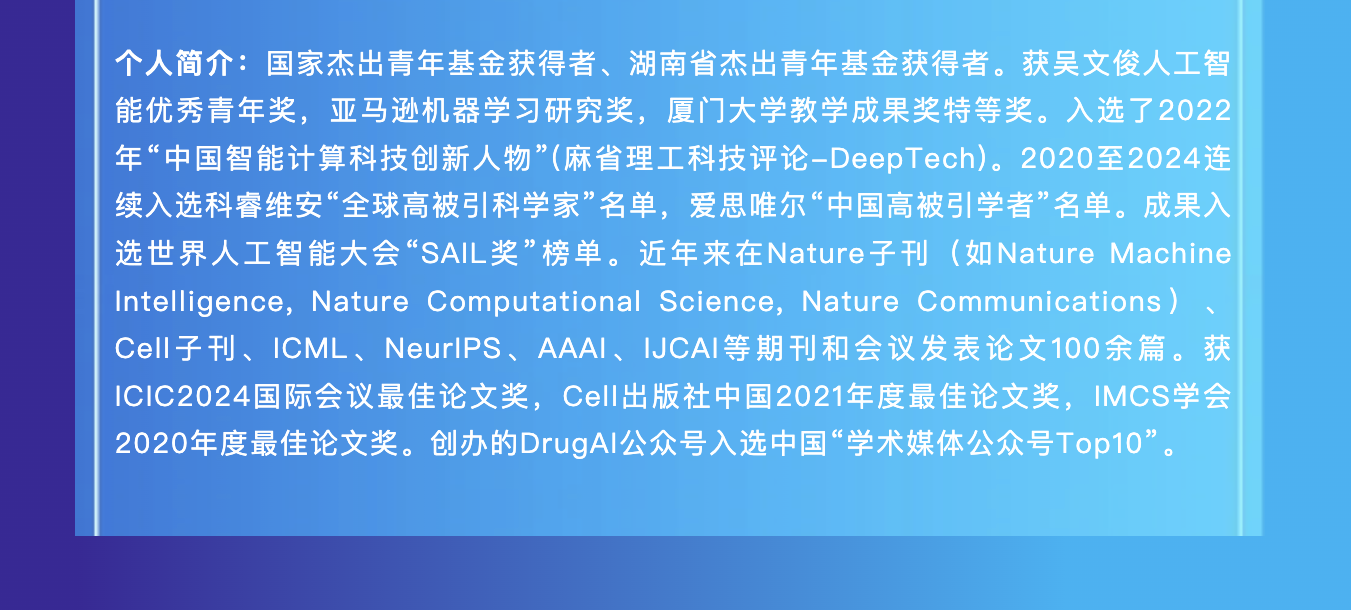 个人简介：国家杰出青年基金获得者、湖南省杰出青年基金获得者。获吴文俊人工智能优秀青年奖，亚马逊机器学习研究奖，厦门大学教学成果奖特等奖。入选了2022年“中国智能计算科技创新人物”(麻省理工科技评论-DeepTech)。2020至2024连续入选科睿维安“全球高被引科学家”名单，爱思唯尔“中国高被引学者”名单。成果入选世界人工智能大会“SAIL奖”榜单。近年来在Nature子刊（如Nature Machine Intelligence, Nature Computational Science, Nature Communications）、Cell子刊、ICML、NeurIPS、AAAI、IJCAI等期刊和会议发表论文100余篇。获ICIC2024国际会议最佳论文奖，Cell出版社中国2021年度最佳论文奖，IMCS学会2020年度最佳论文奖。创办的DrugAI公众号入选中国“学术媒体公众号Top10”。